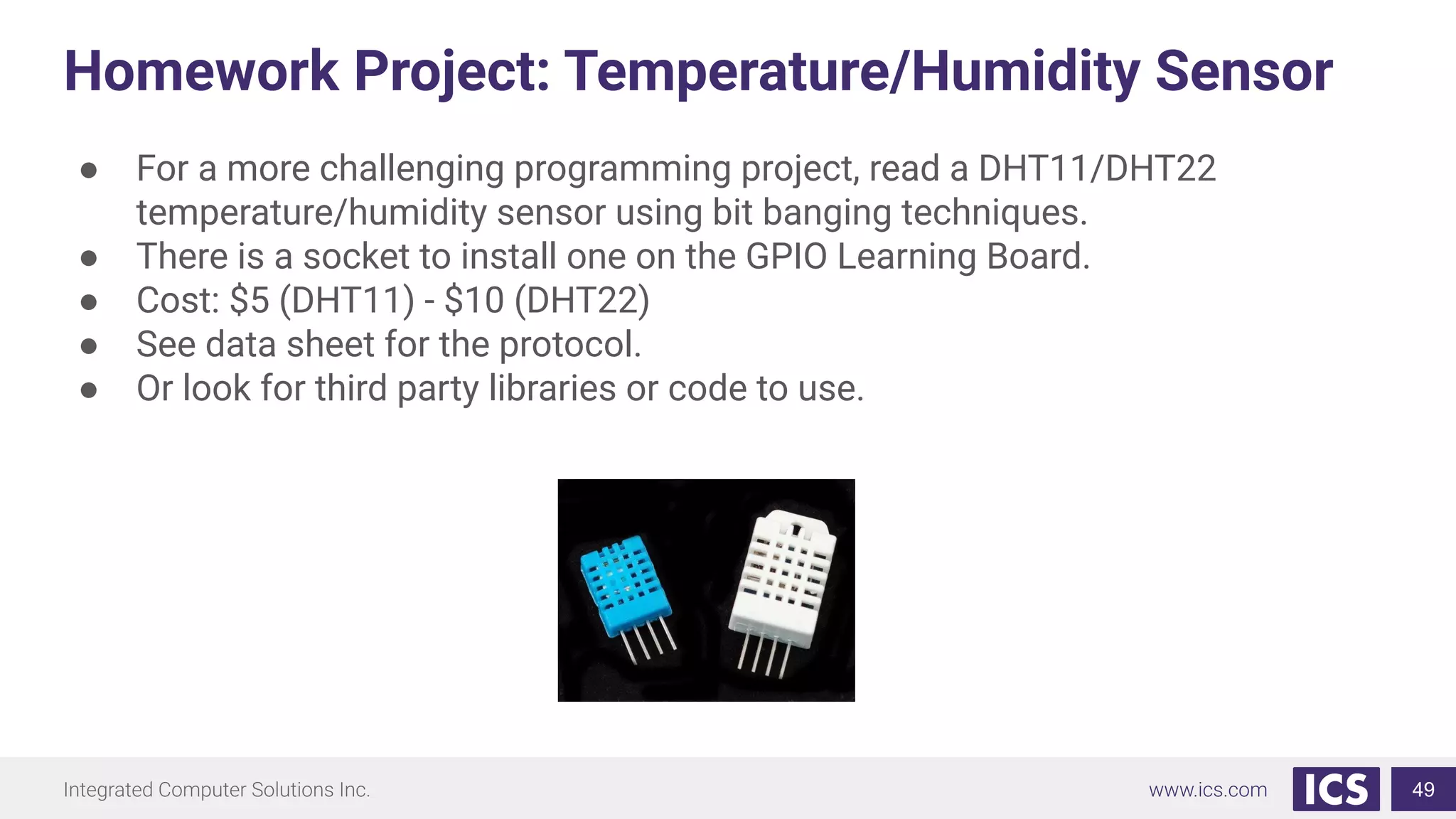 Homework Project: Temperature/Humidity Sensor

● For a more challenging programming project, read a DHT11/DHT22 temperature/humidity sensor using bit banging techniques.
● There is a socket to install one on the GPIO Learning Board.
● Cost: \$5 (DHT11) - \$10 (DHT22)
● See data sheet for the protocol.
● Or look for third party libraries or code to use.

Integrated Computer Solutions Inc.

www.ics.com

ICS

49